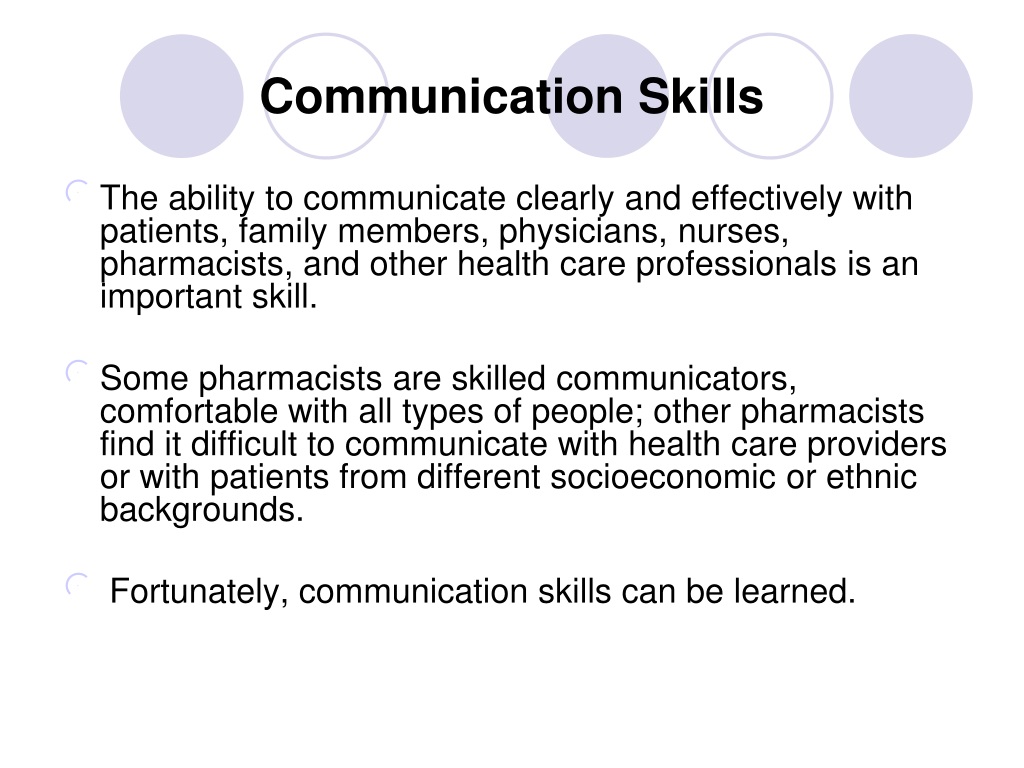 Communication Skills

The ability to communicate clearly and effectively with patients, family members, physicians, nurses, pharmacists, and other health care professionals is an important skill.

Some pharmacists are skilled communicators, comfortable with all types of people; other pharmacists find it difficult to communicate with health care providers or with patients from different socioeconomic or ethnic backgrounds.

Fortunately, communication skills can be learned.